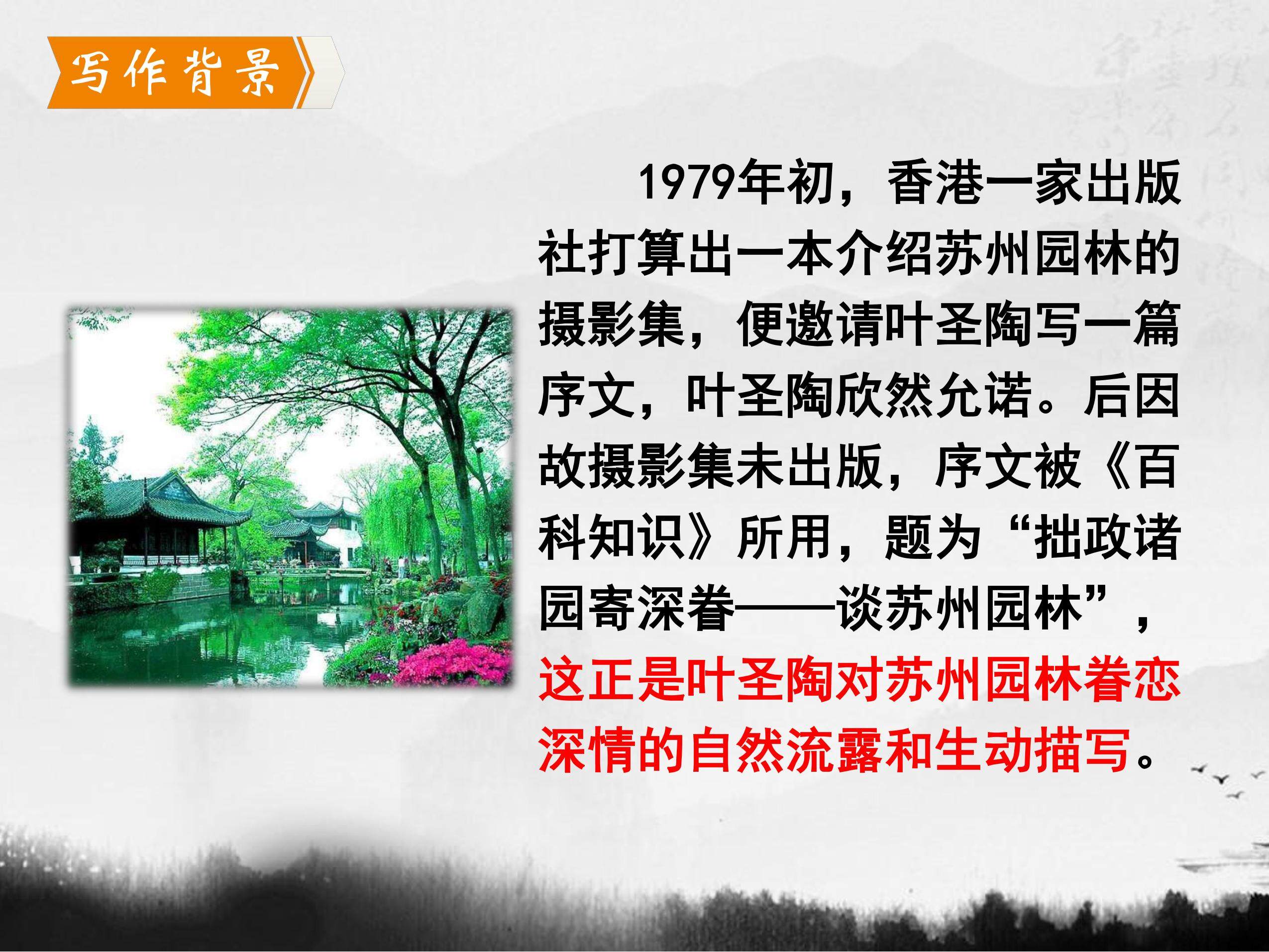 写作背景

1979年初，香港一家出版社打算出一本介绍苏州园林的摄影集，便邀请叶圣陶写一篇序文，叶圣陶欣然允诺。后因故摄影集未出版，序文被《百科知识》所用，题为“拙政诸园寄深眷——谈苏州园林”，这正是叶圣陶对苏州园林眷恋深情的自然流露和生动描写。